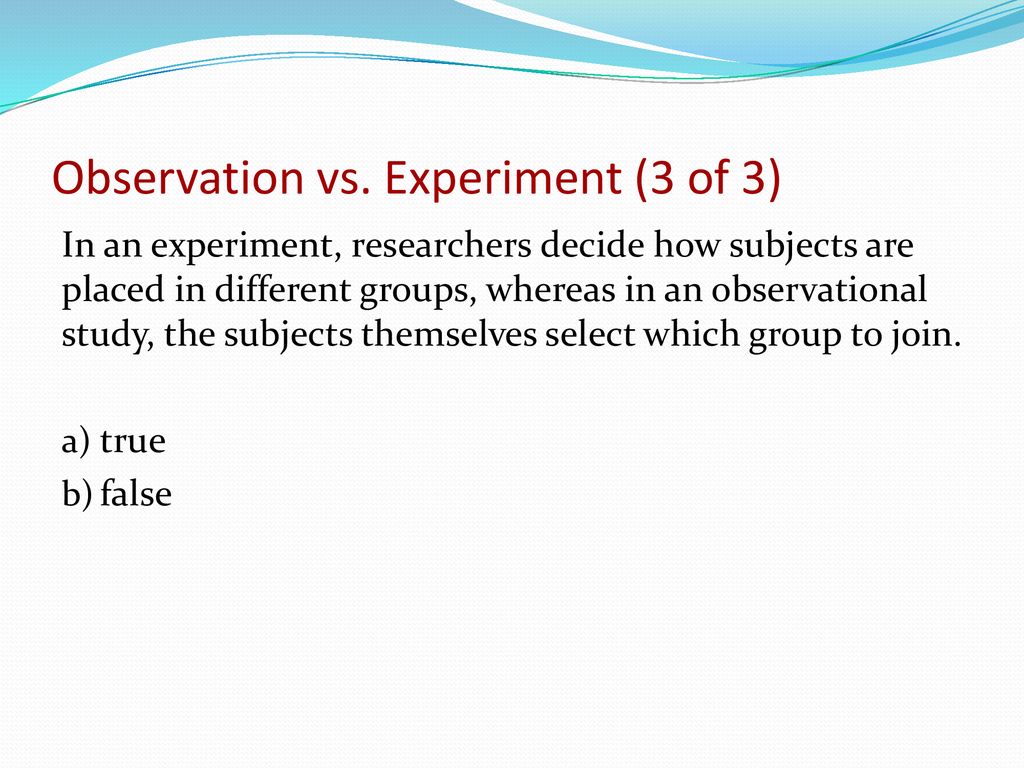 Observation vs. Experiment (3 of 3)

In an experiment, researchers decide how subjects are placed in different groups, whereas in an observational study, the subjects themselves select which group to join.

a) true
b) false